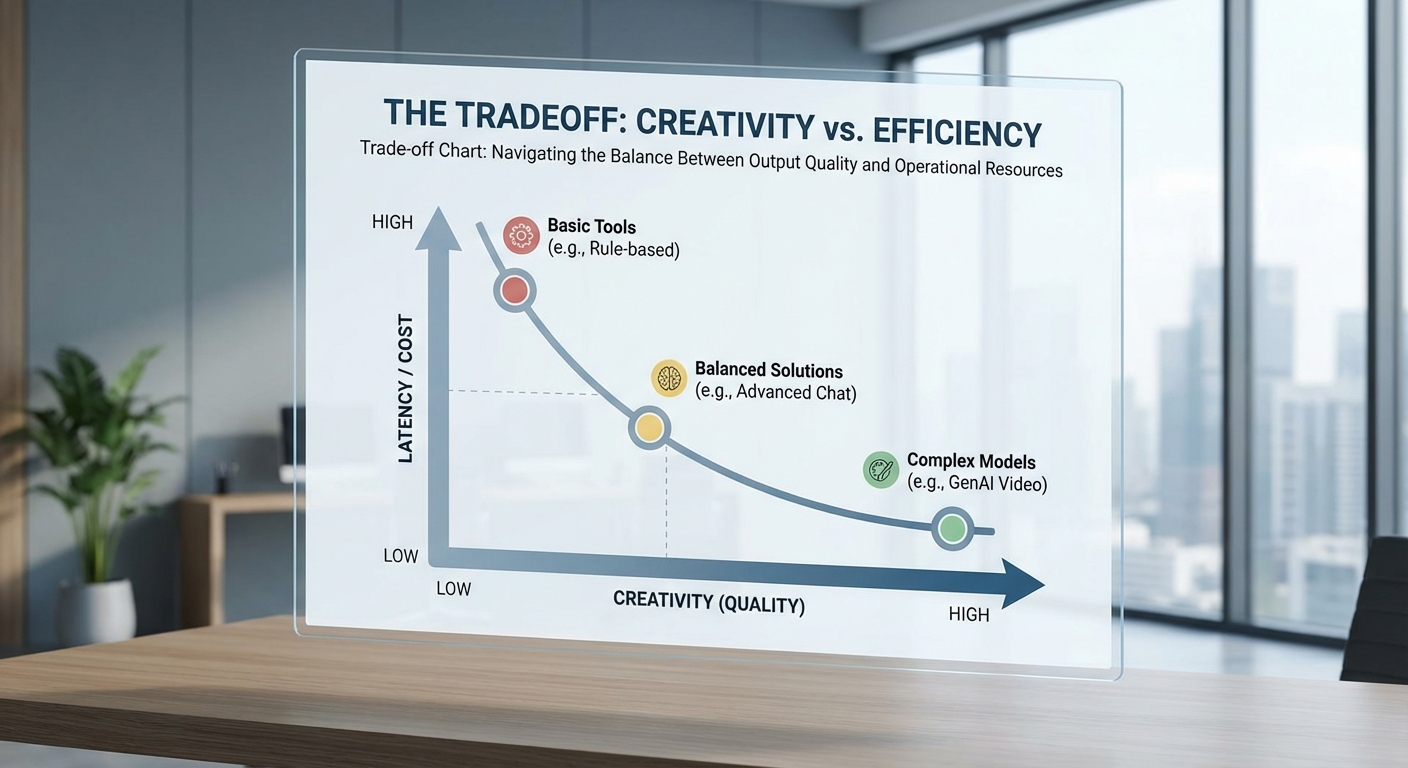 THE TRADEOFF: CREATIVITY vs. EFFICIENCY

Trade-off Chart: Navigating the Balance Between Output Quality and Operational Resources

HIGH

LATENCY / COST

LOW

Basic Tools
(e.g., Rule-based)

Balanced Solutions
(e.g., Advanced Chat)

Complex Models
(e.g., GenAI Video)

LOW

CREATIVITY (QUALITY)

HIGH